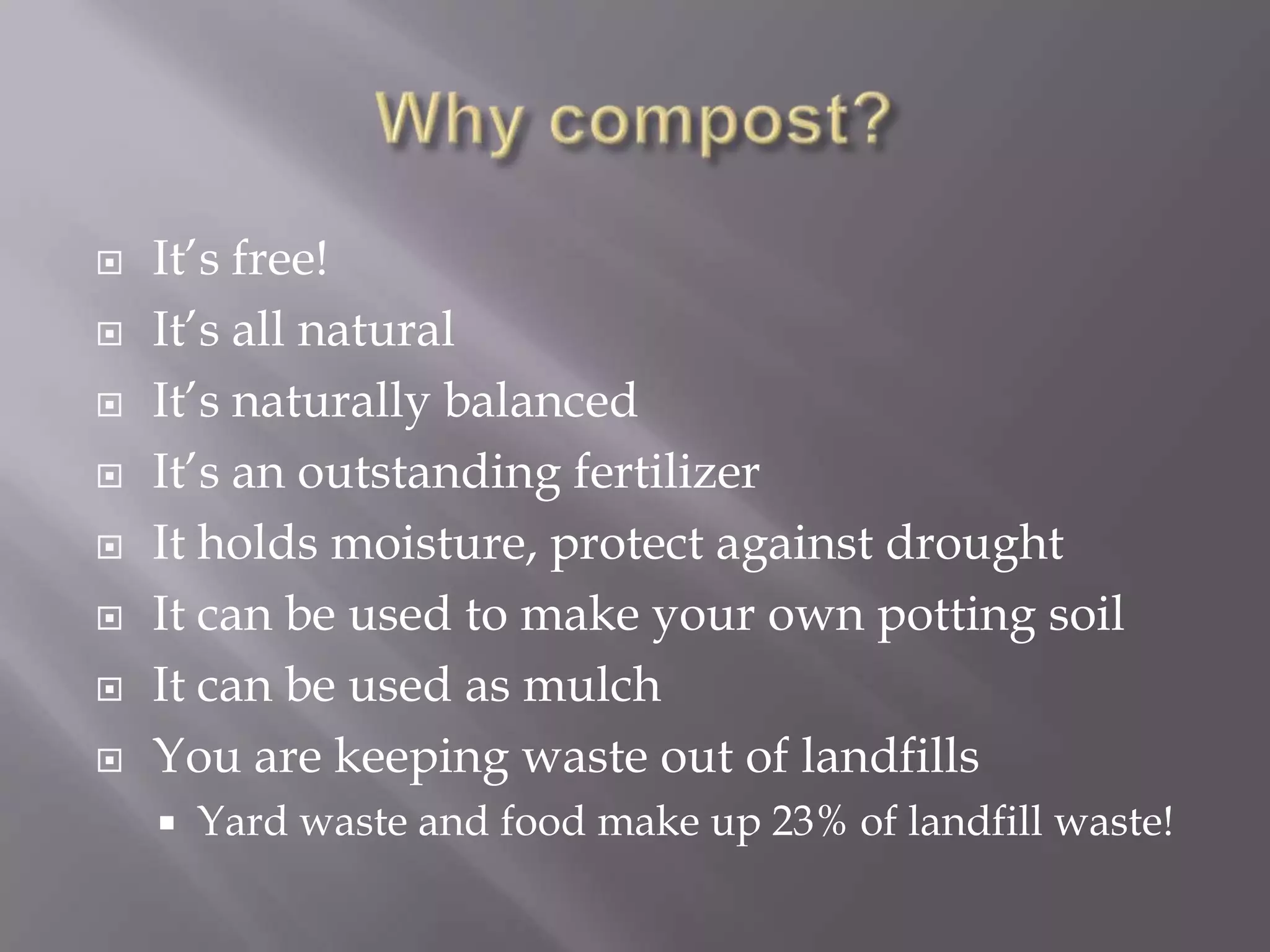 Why compost?

- It's free!
- It's all natural
- It's naturally balanced
- It's an outstanding fertilizer
- It holds moisture, protect against drought
- It can be used to make your own potting soil
- It can be used as mulch
- You are keeping waste out of landfills
  - Yard waste and food make up 23% of landfill waste!